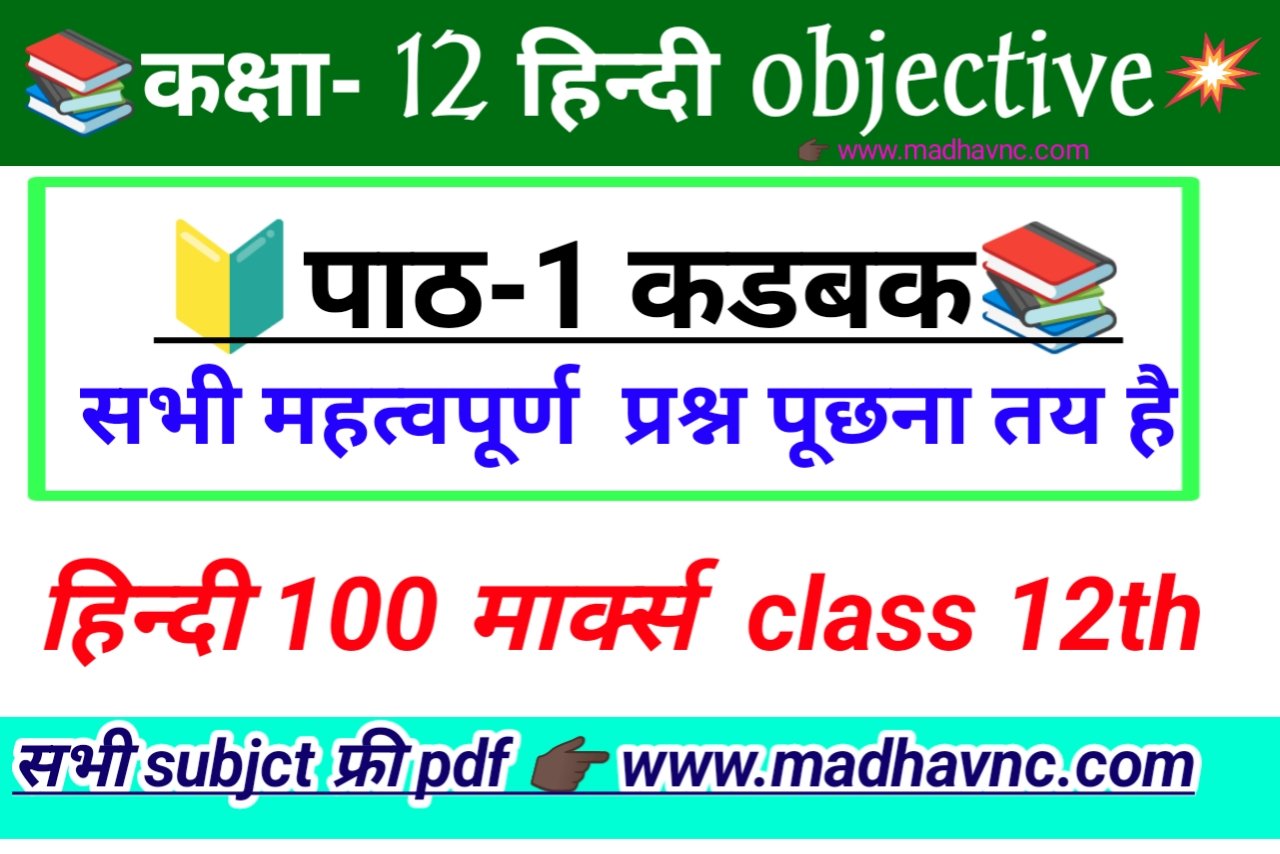 कक्षा- 12 हिन्दी objective

www.madhavnc.com

पाठ-1 कडबक

सभी महत्वपूर्ण प्रश्न पूछना तय है

हिन्दी 100 मार्क्स class 12th

सभी subjct फ्री pdf www.madhavnc.com